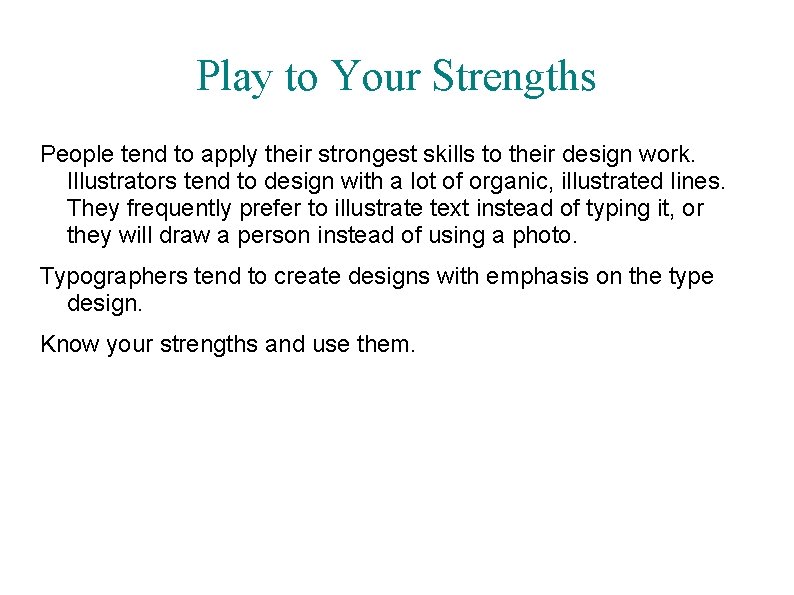 Play to Your Strengths

People tend to apply their strongest skills to their design work. Illustrators tend to design with a lot of organic, illustrated lines. They frequently prefer to illustrate text instead of typing it, or they will draw a person instead of using a photo.

Typographers tend to create designs with emphasis on the type design.

Know your strengths and use them.